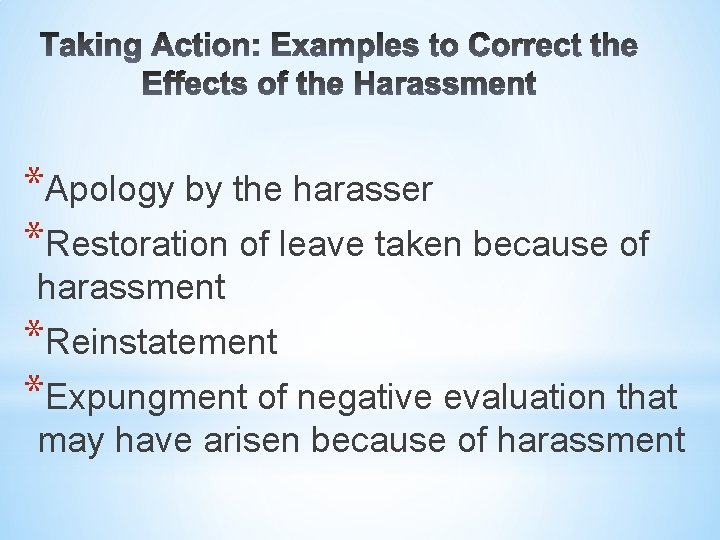 Taking Action: Examples to Correct the Effects of the Harassment

*Apology by the harasser
*Restoration of leave taken because of harassment
*Reinstatement
*Expungment of negative evaluation that may have arisen because of harassment